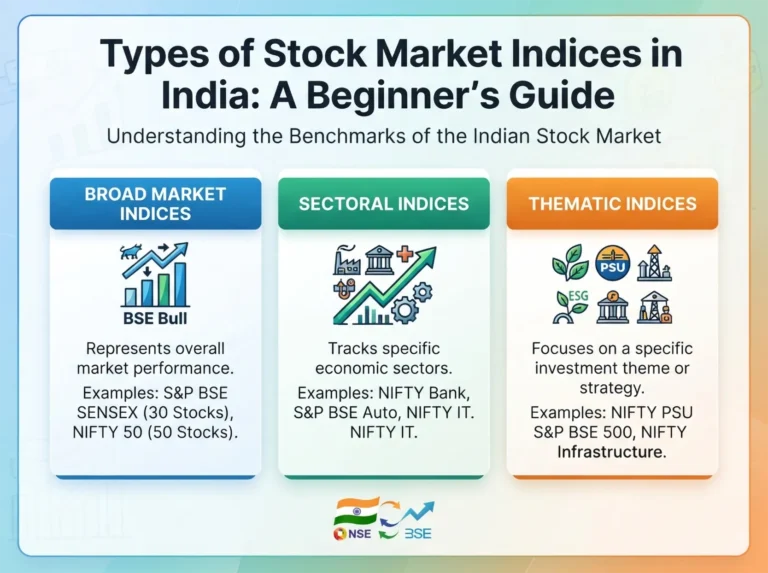 Types of Stock Market Indices in India: A Beginner's Guide

Understanding the Benchmarks of the Indian Stock Market

BROAD MARKET INDICES

BSE Bull

Represents overall market performance.

Examples: S&P BSE SENSEX (30 Stocks), NIFTY 50 (50 Stocks).

SECTORAL INDICES

Tracks specific economic sectors.

Examples: NIFTY Bank, S&P BSE Auto, NIFTY IT. NIFTY IT.

THEMATIC INDICES

PSU

ESG

Focuses on a specific investment theme or strategy.

Examples: NIFTY PSU S&P BSE 500, NIFTY Infrastructure.

NSE

BSE